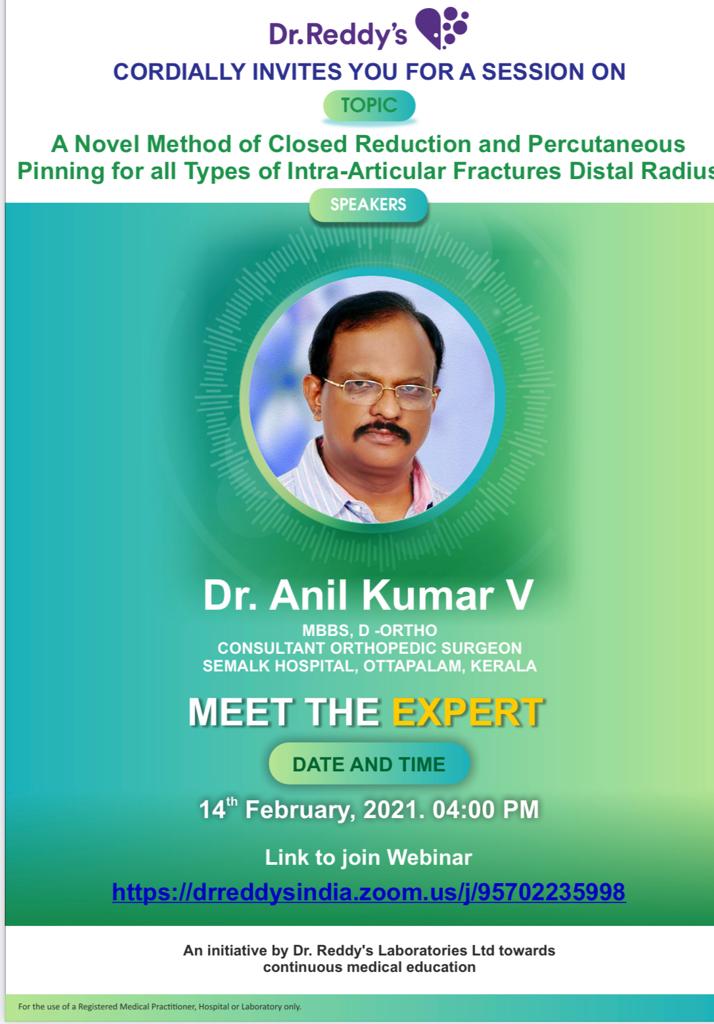 Dr.Reddy's

CORDIALLY INVITES YOU FOR A SESSION ON

TOPIC

A Novel Method of Closed Reduction and Percutaneous Pinning for all Types of Intra-Articular Fractures Distal Radius

SPEAKERS

Dr. Anil Kumar V

MBBS, D -ORTHO
CONSULTANT ORTHOPEDIC SURGEON
SEMALK HOSPITAL, OTTAPALAM, KERALA

MEET THE EXPERT

DATE AND TIME

$14^{th}$ February, 2021. 04:00 PM

Link to join Webinar

https://drreddysindia.zoom.us/j/95702235998

An initiative by Dr. Reddy's Laboratories Ltd towards continuous medical education

For the use of a Registered Medical Practitioner, Hospital or Laboratory only.